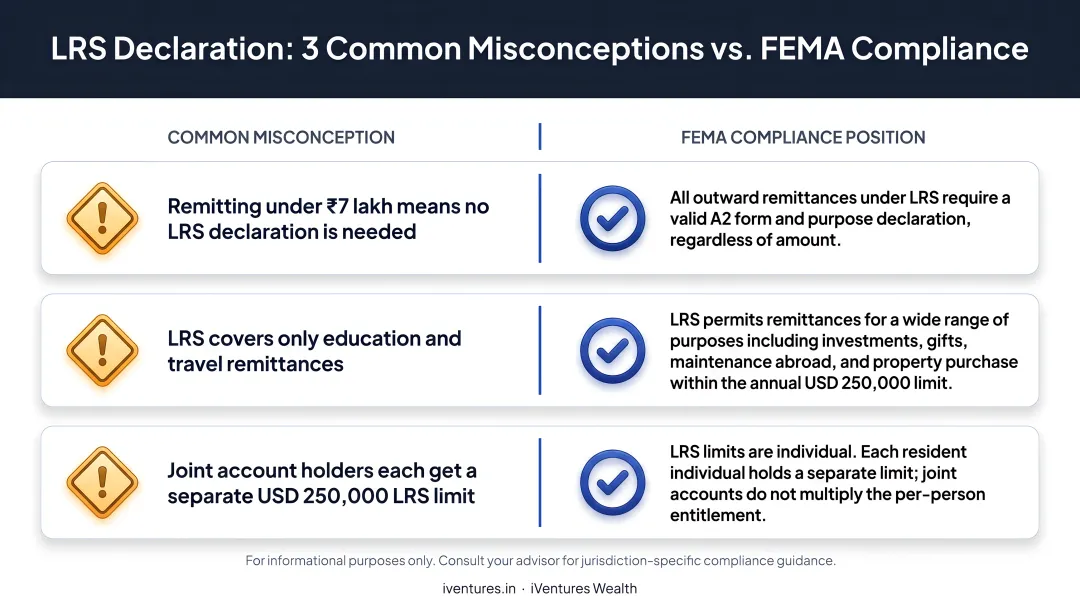 LRS Declaration: 3 Common Misconceptions vs. FEMA Compliance

| COMMON MISCONCEPTION | FEMA COMPLIANCE POSITION |
|---|---|
| Remitting under ₹7 lakh means no LRS declaration is needed | All outward remittances under LRS require a valid A2 form and purpose declaration, regardless of amount. |
| LRS covers only education and travel remittances | LRS permits remittances for a wide range of purposes including investments, gifts, maintenance abroad, and property purchase within the annual USD 250,000 limit. |
| Joint account holders each get a separate USD 250,000 LRS limit | LRS limits are individual. Each resident individual holds a separate limit; joint accounts do not multiply the per-person entitlement. |

For informational purposes only. Consult your advisor for jurisdiction-specific compliance guidance.

iventures.in · iVentures Wealth